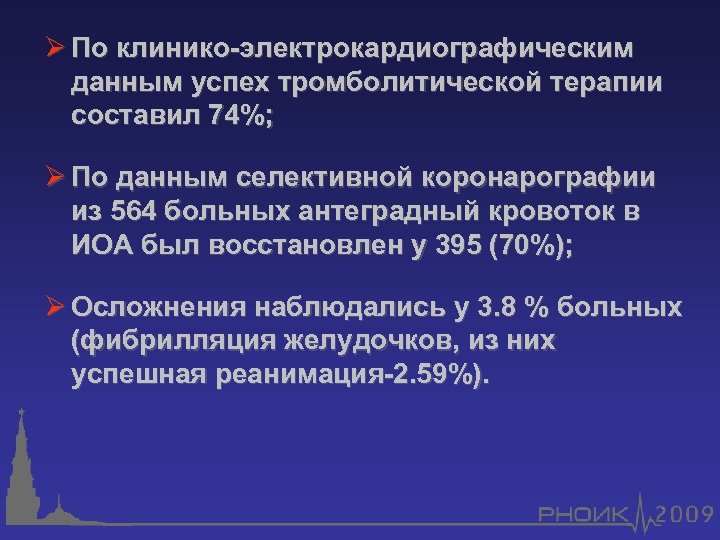 ➢ По клинико-электрокардиографическим данным успех тромболитической терапии составил 74%;

➢ По данным селективной коронарографии из 564 больных антеградный кровоток в ИОА был восстановлен у 395 (70%);

➢ Осложнения наблюдались у 3.8 % больных (фибрилляция желудочков, из них успешная реанимация-2.59%).

РНОИК 2009